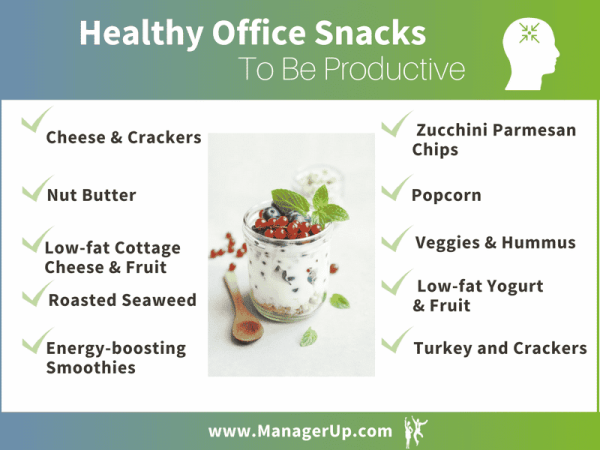 Healthy Office Snacks
To Be Productive

Cheese & Crackers

Nut Butter

Low-fat Cottage Cheese & Fruit

Roasted Seaweed

Energy-boosting Smoothies

Zucchini Parmesan Chips

Popcorn

Veggies & Hummus

Low-fat Yogurt & Fruit

Turkey and Crackers

www.ManagerUp.com